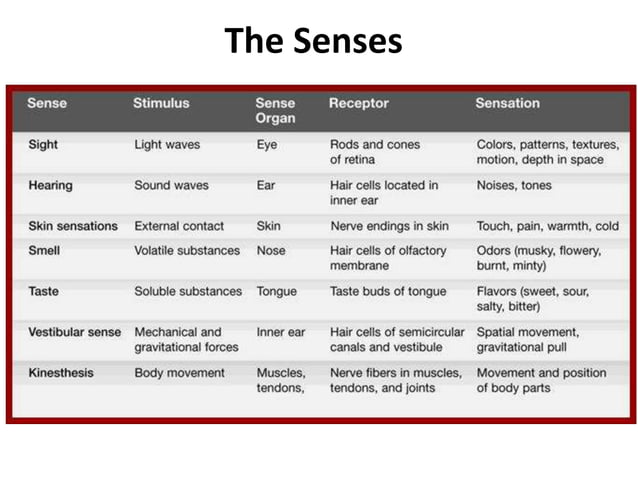 The Senses

| Sense | Stimulus | Sense Organ | Receptor | Sensation |
|---|---|---|---|---|
| Sight | Light waves | Eye | Rods and cones of retina | Colors, patterns, textures, motion, depth in space |
| Hearing | Sound waves | Ear | Hair cells located in inner ear | Noises, tones |
| Skin sensations | External contact | Skin | Nerve endings in skin | Touch, pain, warmth, cold |
| Smell | Volatile substances | Nose | Hair cells of olfactory membrane | Odors (musky, flowery, burnt, minty) |
| Taste | Soluble substances | Tongue | Taste buds of tongue | Flavors (sweet, sour, salty, bitter) |
| Vestibular sense | Mechanical and gravitational forces | Inner ear | Hair cells of semicircular canals and vestibule | Spatial movement, gravitational pull |
| Kinesthesis | Body movement | Muscles, tendons, | Nerve fibers in muscles, tendons, and joints | Movement and position of body parts |